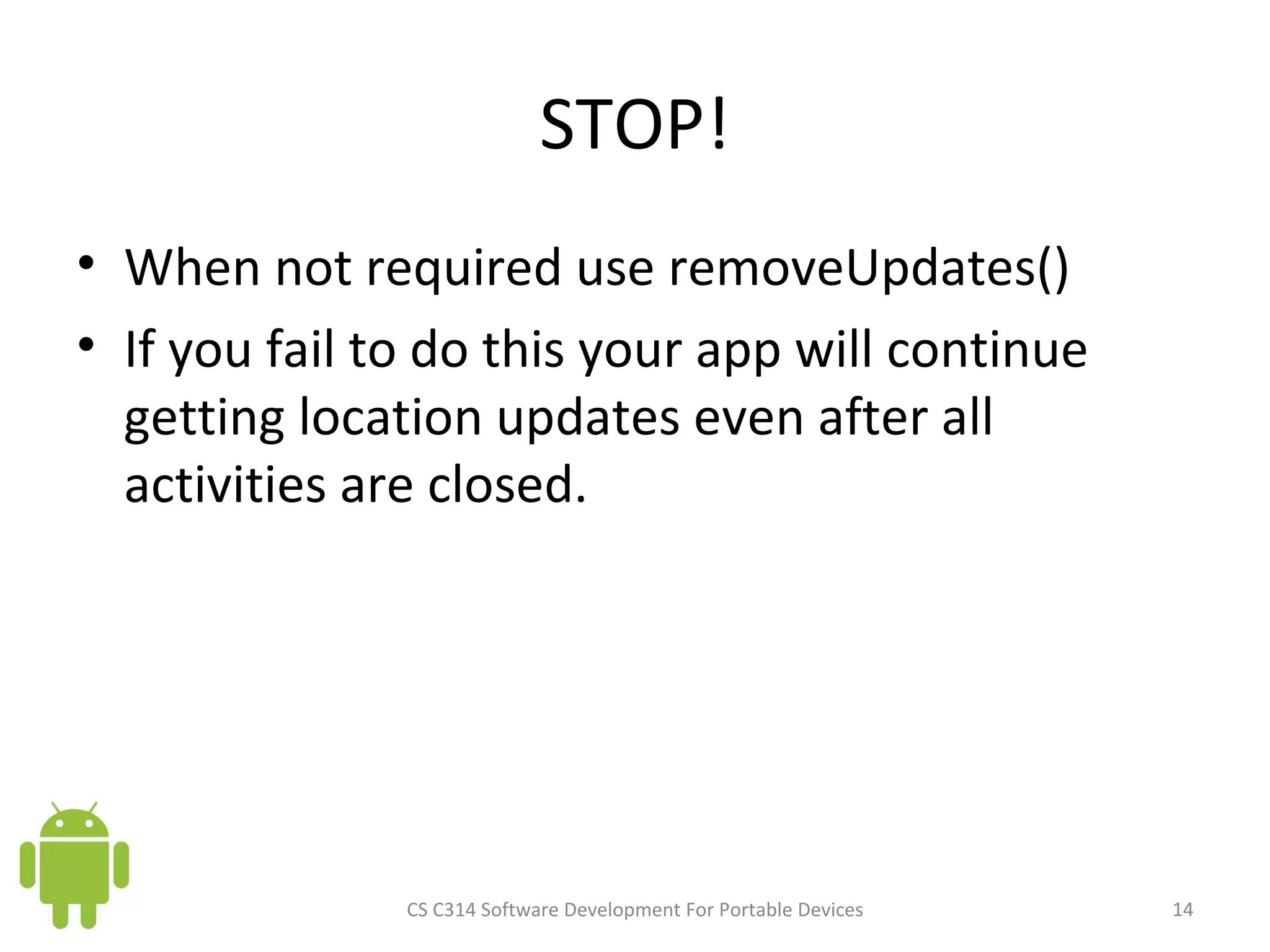 STOP!

• When not required use removeUpdates()
• If you fail to do this your app will continue getting location updates even after all activities are closed.

CS C314 Software Development For Portable Devices

14